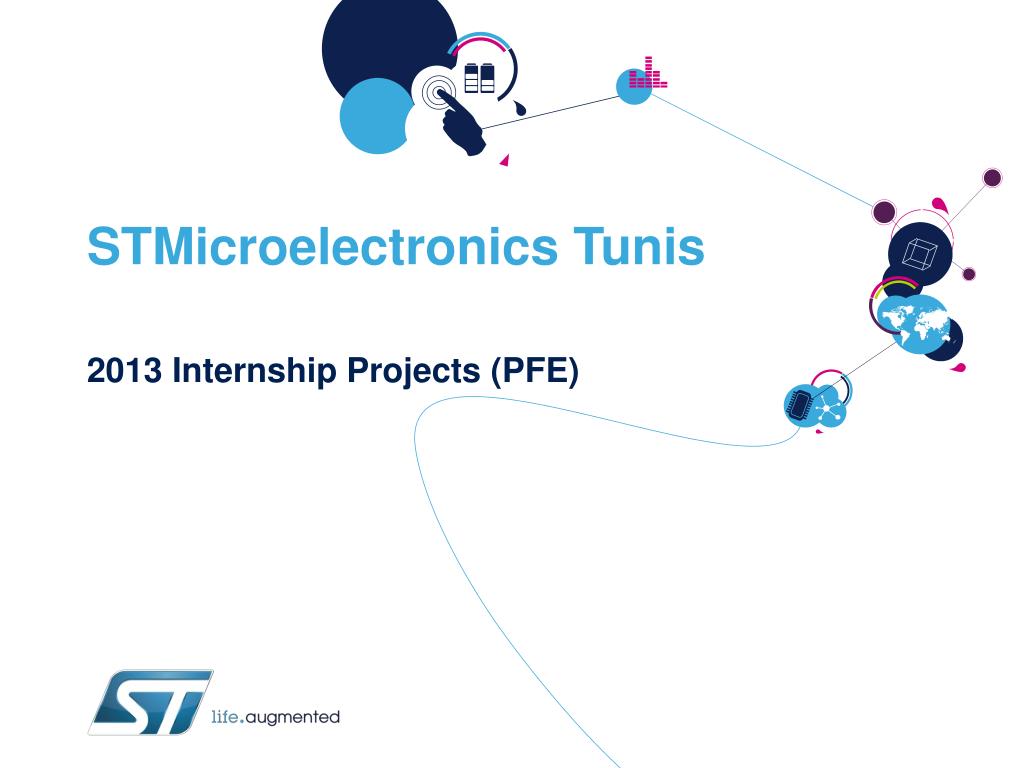 STMicroelectronics Tunis

2013 Internship Projects (PFE)

ST

life.augmented